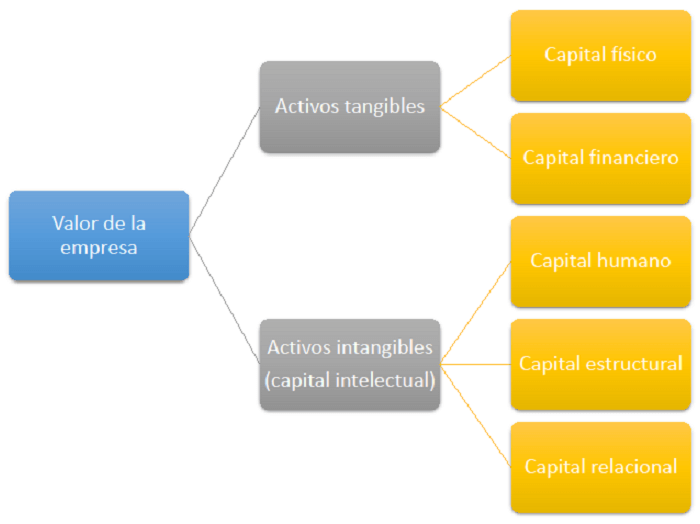 Valor de la empresa

Activos tangibles

Capital físico

Capital financiero

Activos intangibles (capital intelectual)

Capital humano

Capital estructural

Capital relacional